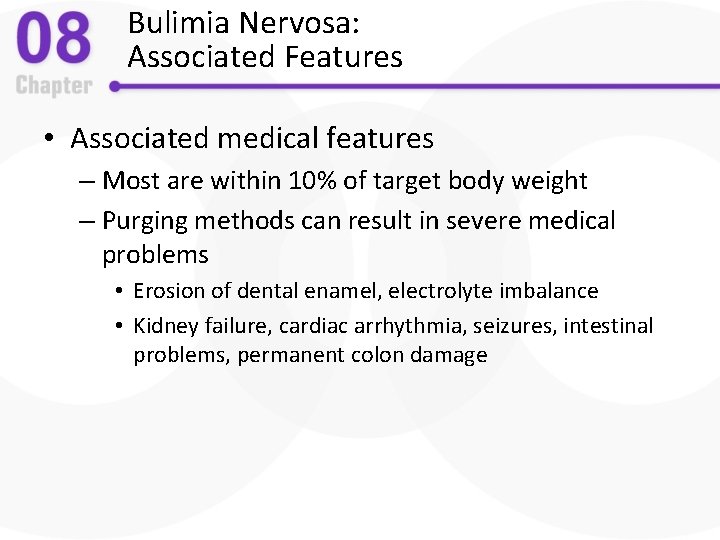 08
Chapter

Bulimia Nervosa:
Associated Features

• Associated medical features
– Most are within 10% of target body weight
– Purging methods can result in severe medical problems
• Erosion of dental enamel, electrolyte imbalance
• Kidney failure, cardiac arrhythmia, seizures, intestinal problems, permanent colon damage